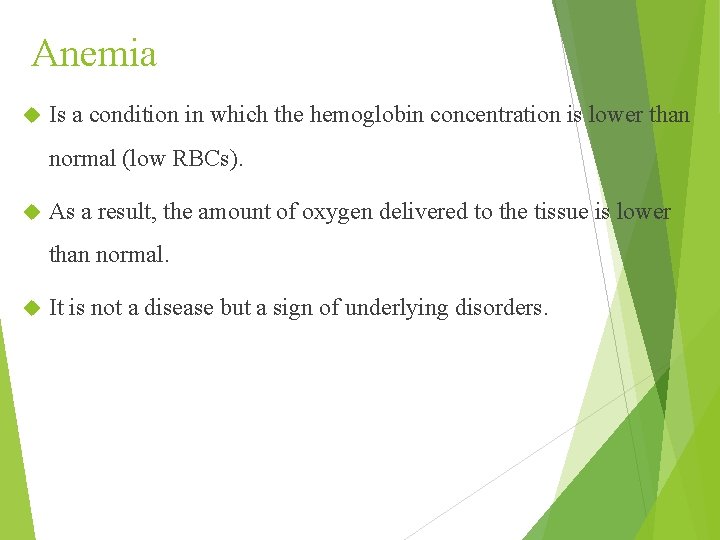 Anemia

Is a condition in which the hemoglobin concentration is lower than normal (low RBCs).

As a result, the amount of oxygen delivered to the tissue is lower than normal.

It is not a disease but a sign of underlying disorders.